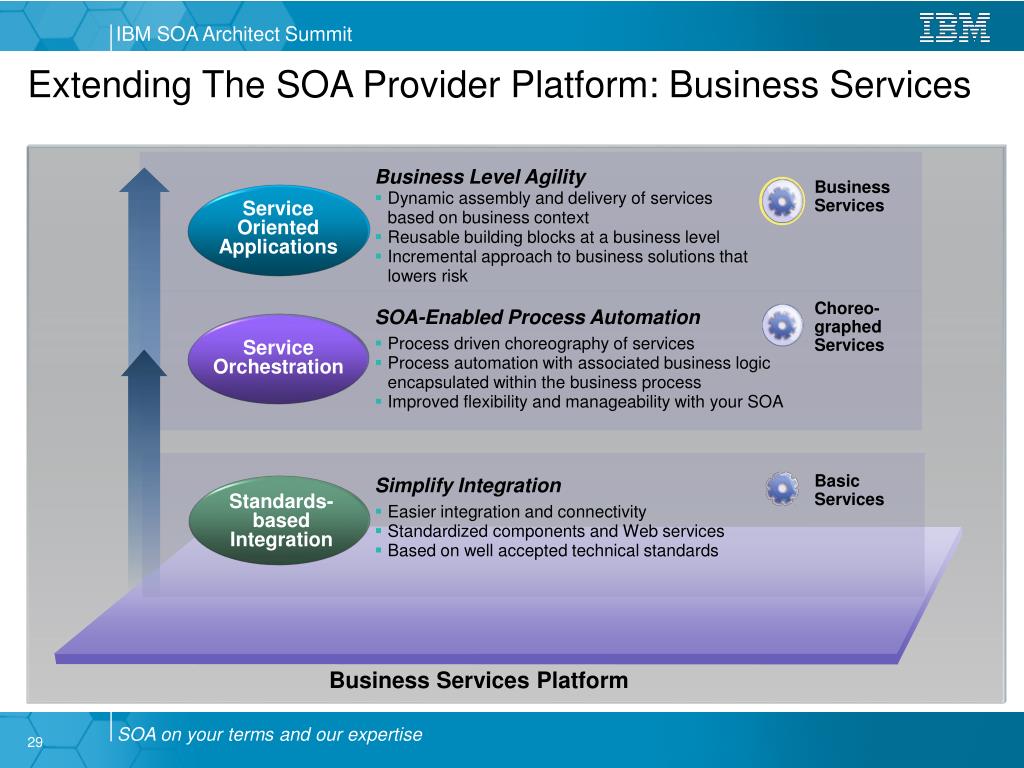 IBM SOA Architect Summit

IBM

Extending The SOA Provider Platform: Business Services

Service Oriented Applications

Business Level Agility
▪ Dynamic assembly and delivery of services based on business context
▪ Reusable building blocks at a business level
▪ Incremental approach to business solutions that lowers risk

Business Services

Service Orchestration

SOA-Enabled Process Automation
▪ Process driven choreography of services
▪ Process automation with associated business logic encapsulated within the business process
▪ Improved flexibility and manageability with your SOA

Choreo-graphed Services

Standards-based Integration

Simplify Integration
▪ Easier integration and connectivity
▪ Standardized components and Web services
▪ Based on well accepted technical standards

Basic Services

Business Services Platform

29

SOA on your terms and our expertise